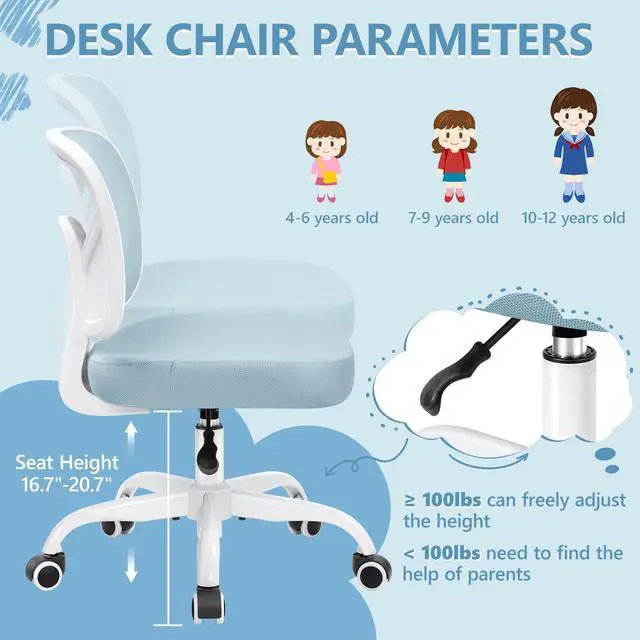 DESK CHAIR PARAMETERS

4-6 years old

7-9 years old

10-12 years old

Seat Height 16.7"-20.7"

≥ 100lbs can freely adjust the height

< 100lbs need to find the help of parents